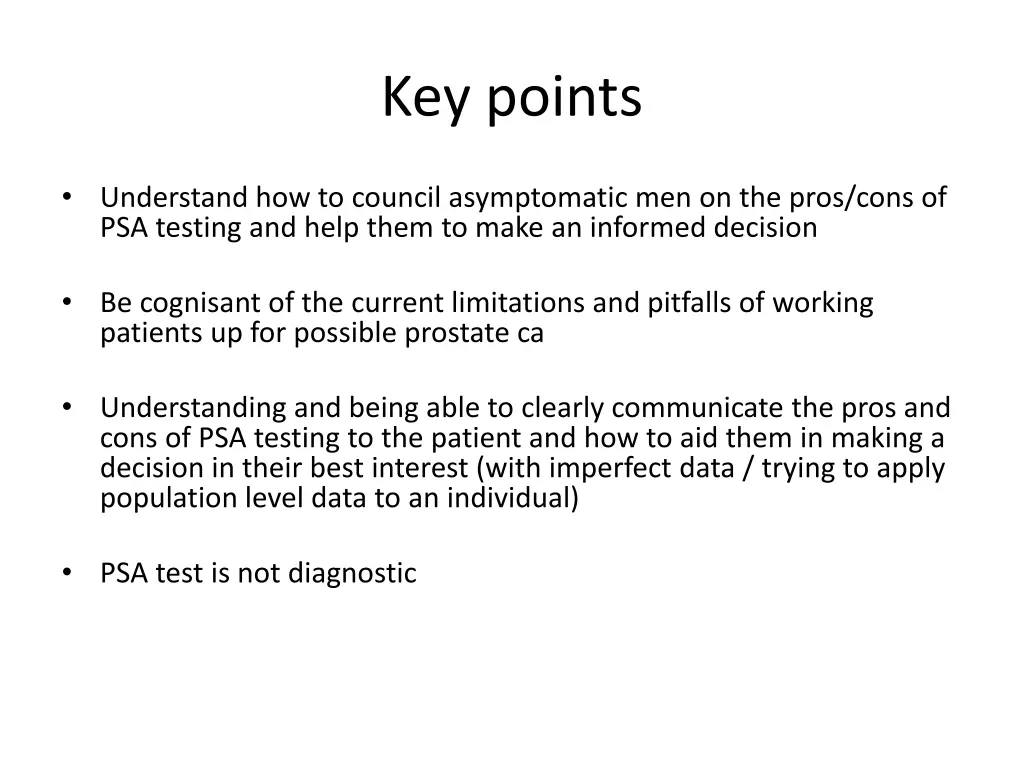 Key points

• Understand how to council asymptomatic men on the pros/cons of PSA testing and help them to make an informed decision

• Be cognisant of the current limitations and pitfalls of working patients up for possible prostate ca

• Understanding and being able to clearly communicate the pros and cons of PSA testing to the patient and how to aid them in making a decision in their best interest (with imperfect data / trying to apply population level data to an individual)

• PSA test is not diagnostic